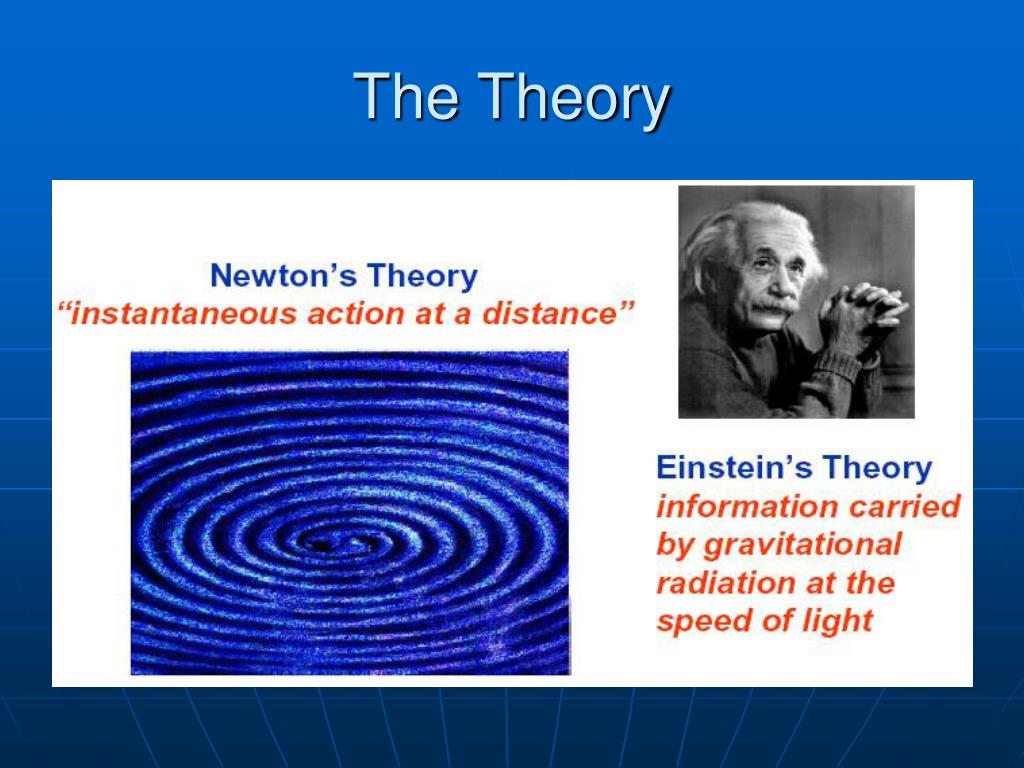 The Theory

Newton's Theory
"instantaneous action at a distance"

Einstein's Theory
information carried by gravitational radiation at the speed of light